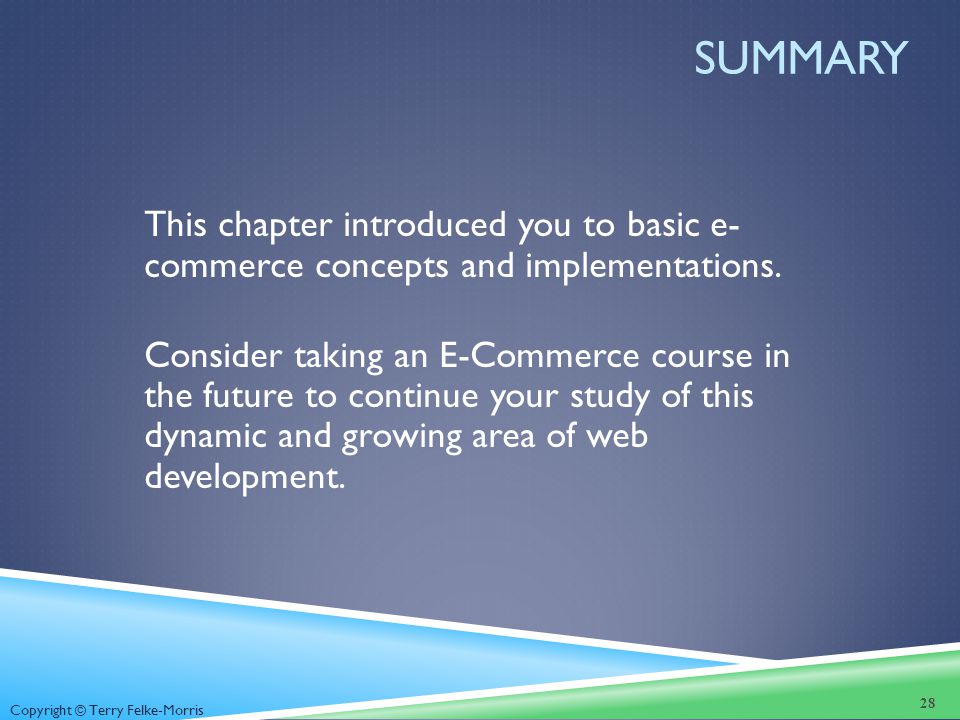 SUMMARY

This chapter introduced you to basic e-commerce concepts and implementations.

Consider taking an E-Commerce course in the future to continue your study of this dynamic and growing area of web development.

Copyright © Terry Felke-Morris

28